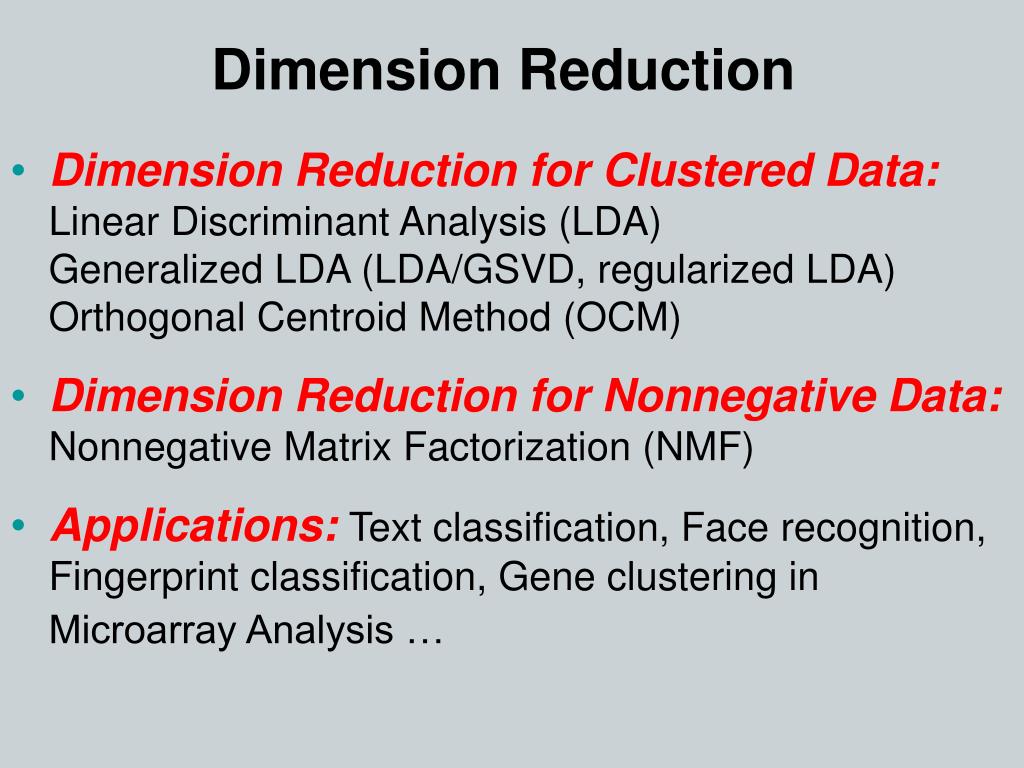 Dimension Reduction

• Dimension Reduction for Clustered Data:
Linear Discriminant Analysis (LDA)
Generalized LDA (LDA/GSVD, regularized LDA)
Orthogonal Centroid Method (OCM)

• Dimension Reduction for Nonnegative Data:
Nonnegative Matrix Factorization (NMF)

• Applications: Text classification, Face recognition, Fingerprint classification, Gene clustering in Microarray Analysis …